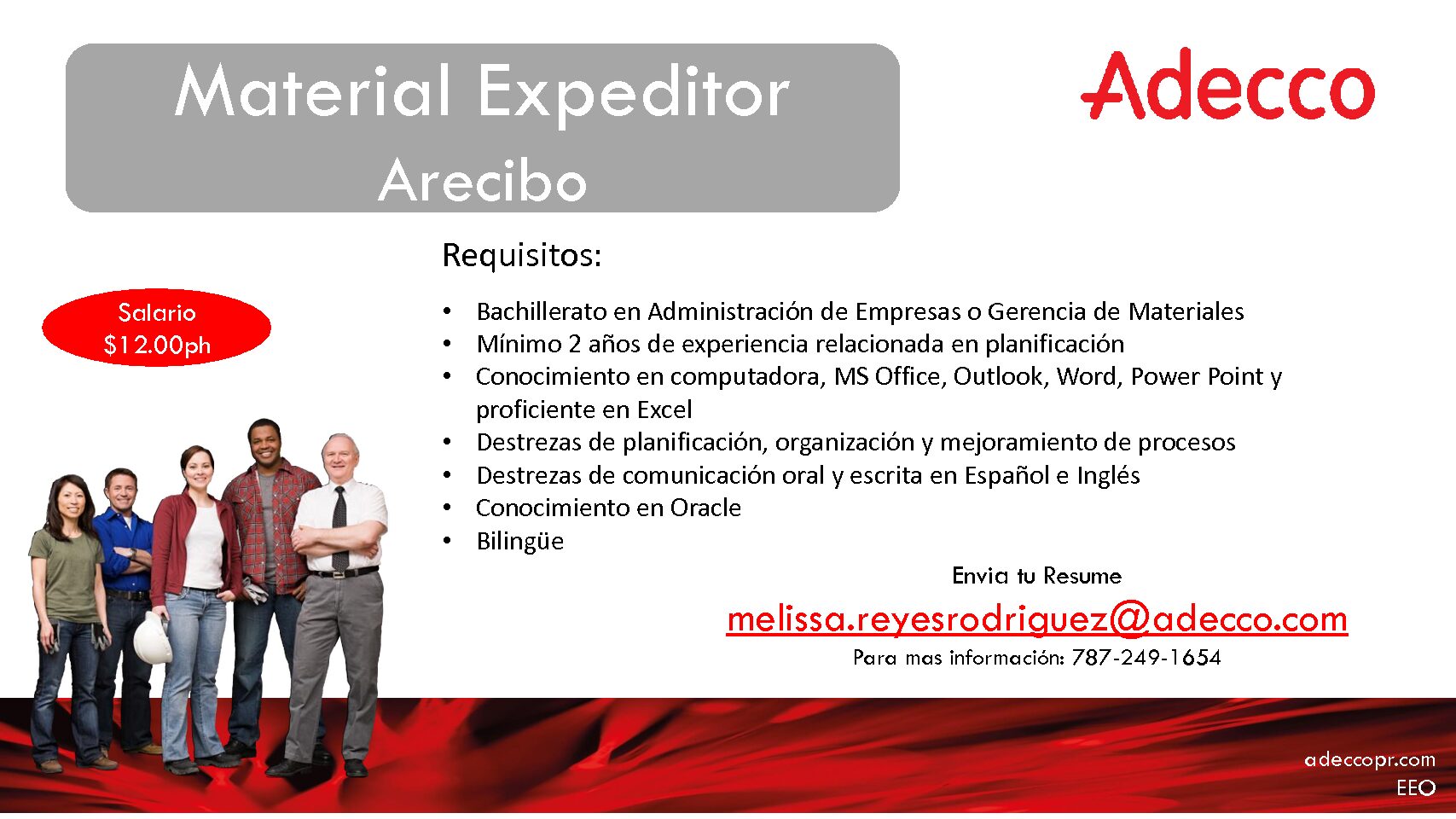 Material Expeditor
Arecibo

Adecco

Salario
$12.00ph

Requisitos:

• Bachillerato en Administración de Empresas o Gerencia de Materiales
• Mínimo 2 años de experiencia relacionada en planificación
• Conocimiento en computadora, MS Office, Outlook, Word, Power Point y proficiente en Excel
• Destrezas de planificación, organización y mejoramiento de procesos
• Destrezas de comunicación oral y escrita en Español e Inglés
• Conocimiento en Oracle
• Bilingüe

Envia tu Resume
melissa.reyesrodriguez@adecco.com
Para mas información: 787-249-1654

adeccopr.com
EEO